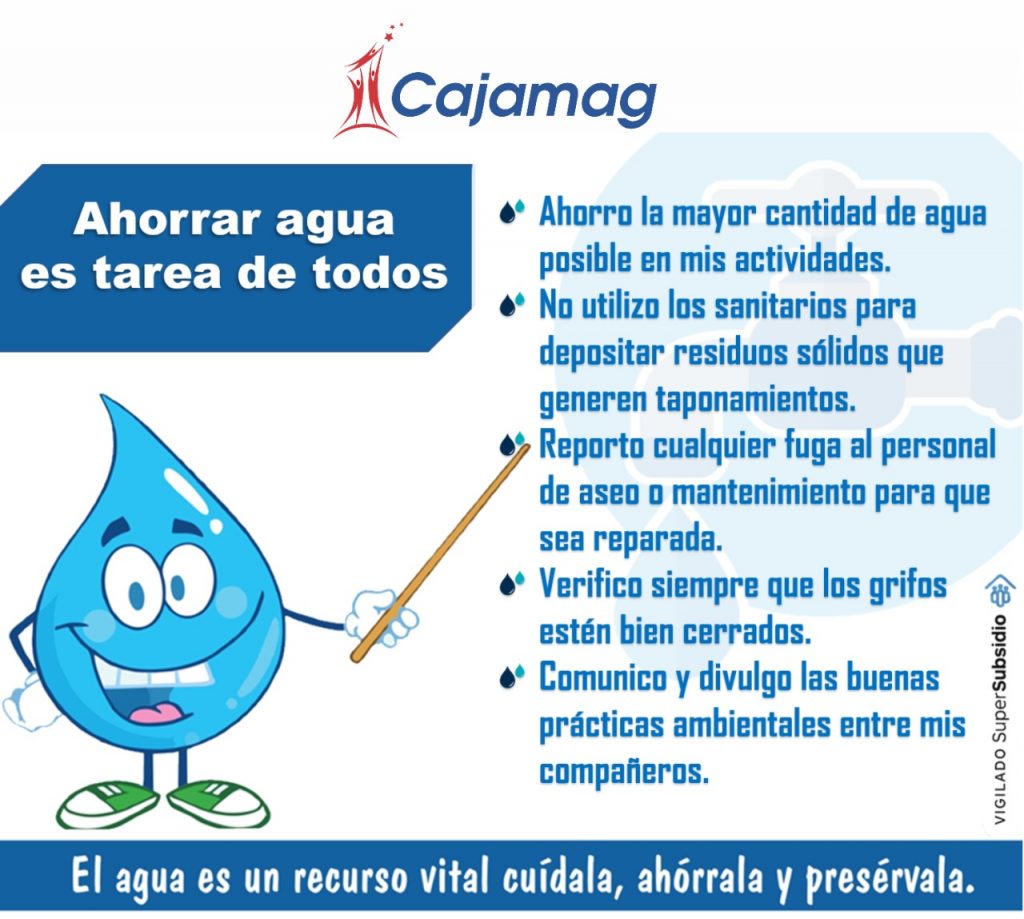 Cajamag

Ahorrar agua es tarea de todos

Ahorro la mayor cantidad de agua posible en mis actividades.

No utilizo los sanitarios para depositar residuos sólidos que generen taponamientos.

Reporto cualquier fuga al personal de aseo o mantenimiento para que sea reparada.

Verifico siempre que los grifos estén bien cerrados.

Comunico y divulgo las buenas prácticas ambientales entre mis compañeros.

VIGILADO SuperSubsidio

El agua es un recurso vital cuídala, ahórrala y presérvala.